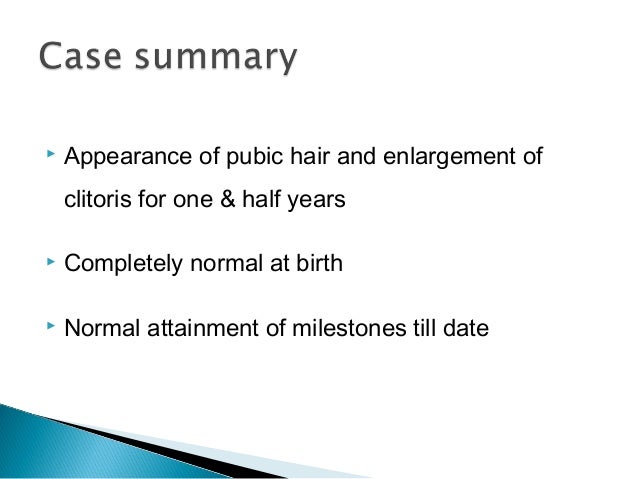 Case summary

Appearance of pubic hair and enlargement of clitoris for one & half years

Completely normal at birth

Normal attainment of milestones till date